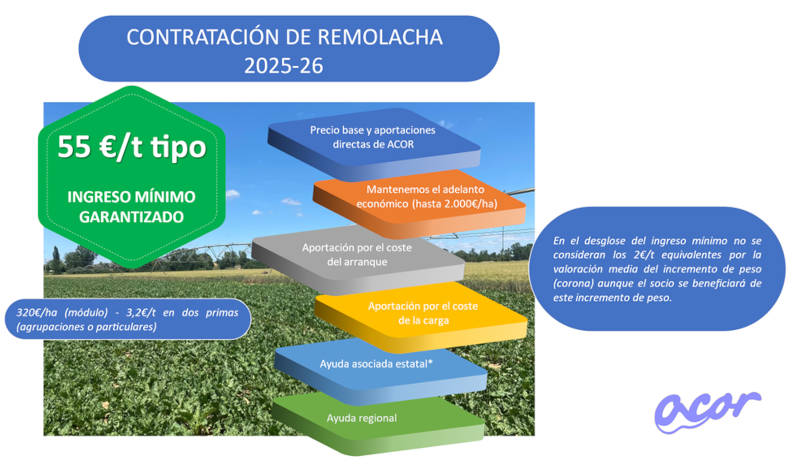 CONTRATACIÓN DE REMOLACHA
2025-26

55 €/t tipo

INGRESO MÍNIMO GARANTIZADO

Precio base y aportaciones directas de ACOR

Mantenemos el adelanto económico (hasta 2.000€/ha)

Aportación por el coste del arranque

Aportación por el coste de la carga

Ayuda asociada estatal*

Ayuda regional

320€/ha (módulo) - 3,2€/t en dos primas (agrupaciones o particulares)

En el desglose del ingreso mínimo no se consideran los 2€/t equivalentes por la valoración media del incremento de peso (corona) aunque el socio se beneficiará de este incremento de peso.

acor